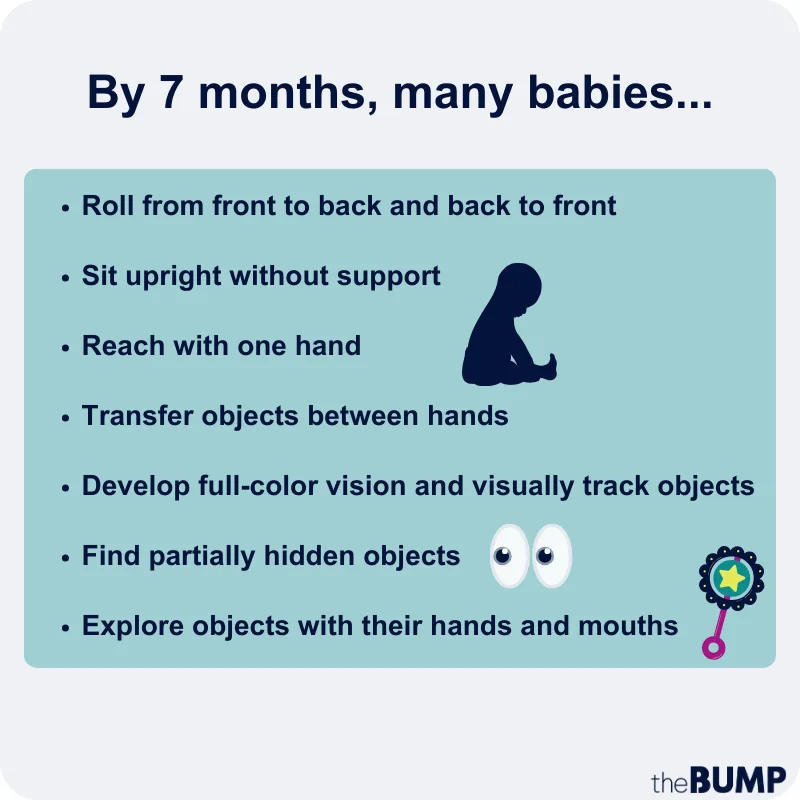 By 7 months, many babies...

• Roll from front to back and back to front

• Sit upright without support

• Reach with one hand

• Transfer objects between hands

• Develop full-color vision and visually track objects

• Find partially hidden objects

• Explore objects with their hands and mouths

theBUMP